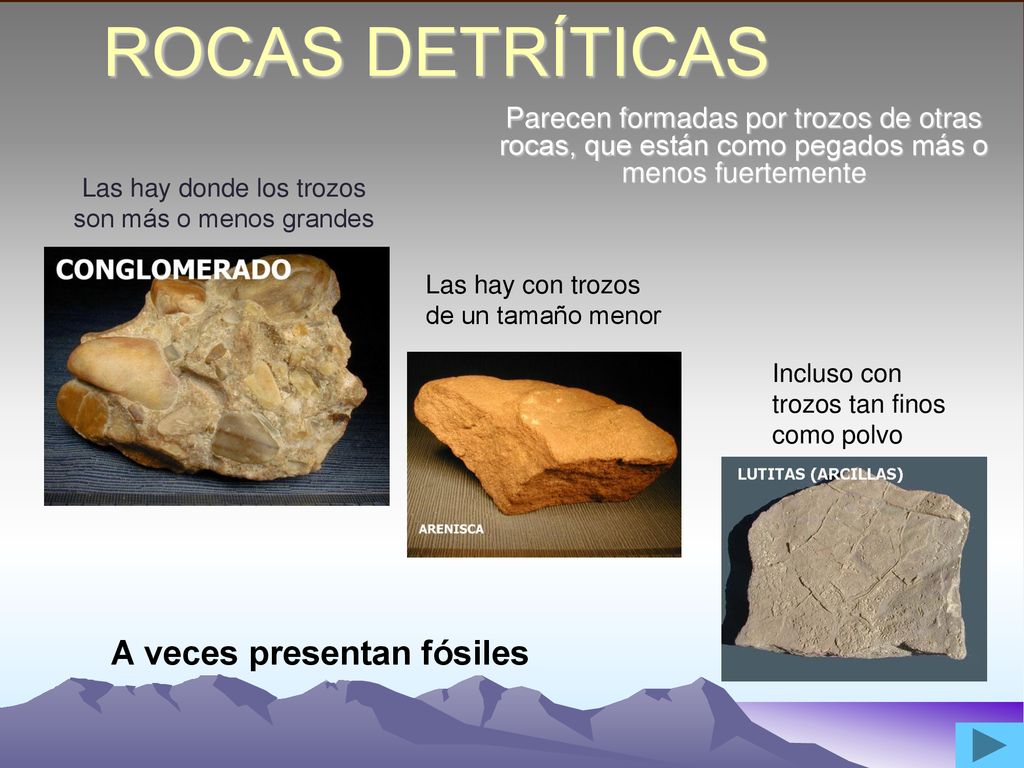 ROCAS DETRÍTICAS

Parecen formadas por trozos de otras rocas, que están como pegados más o menos fuertemente

Las hay donde los trozos son más o menos grandes

CONGLOMERADO

Las hay con trozos de un tamaño menor

ARENISCA

Incluso con trozos tan finos como polvo

LUTITAS (ARCILLAS)

A veces presentan fósiles